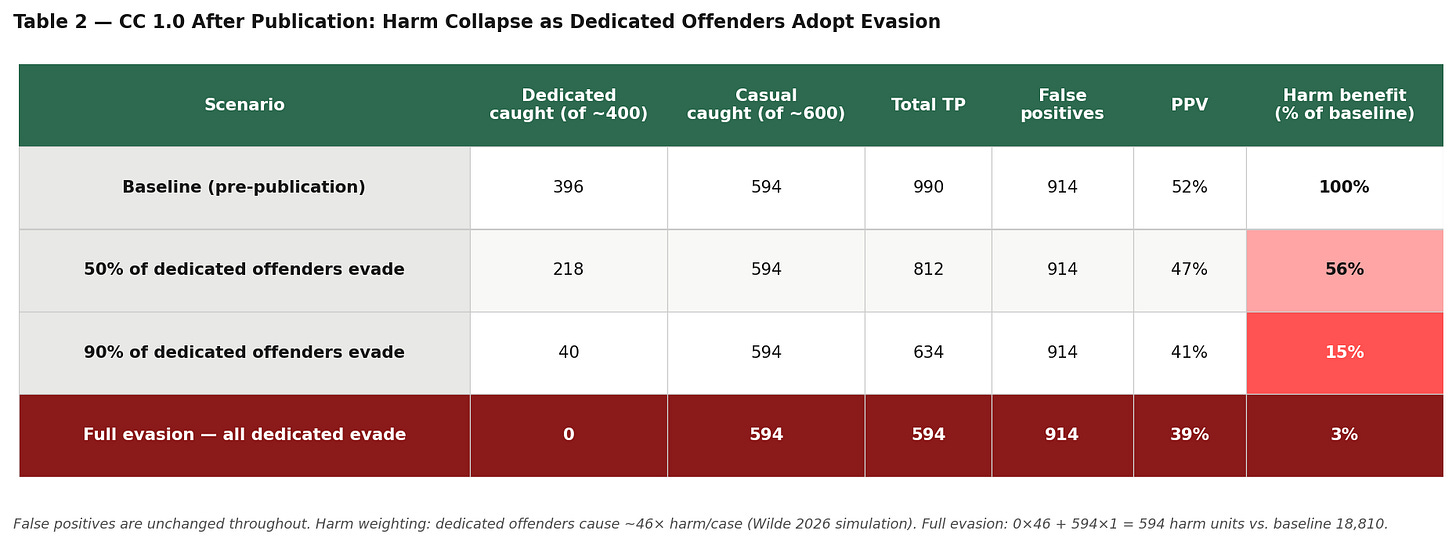 Table 2 — CC 1.0 After Publication: Harm Collapse as Dedicated Offenders Adopt Evasion

| Scenario | Dedicated caught (of ~400) | Casual caught (of ~600) | Total TP | False positives | PPV | Harm benefit (% of baseline) |
|---|---|---|---|---|---|---|
| Baseline (pre-publication) | 396 | 594 | 990 | 914 | 52% | 100% |
| 50% of dedicated offenders evade | 218 | 594 | 812 | 914 | 47% | 56% |
| 90% of dedicated offenders evade | 40 | 594 | 634 | 914 | 41% | 15% |
| Full evasion — all dedicated evade | 0 | 594 | 594 | 914 | 39% | 3% |

False positives are unchanged throughout. Harm weighting: dedicated offenders cause ~46× harm/case (Wilde 2026 simulation). Full evasion: 0×46 + 594×1 = 594 harm units vs. baseline 18,810.